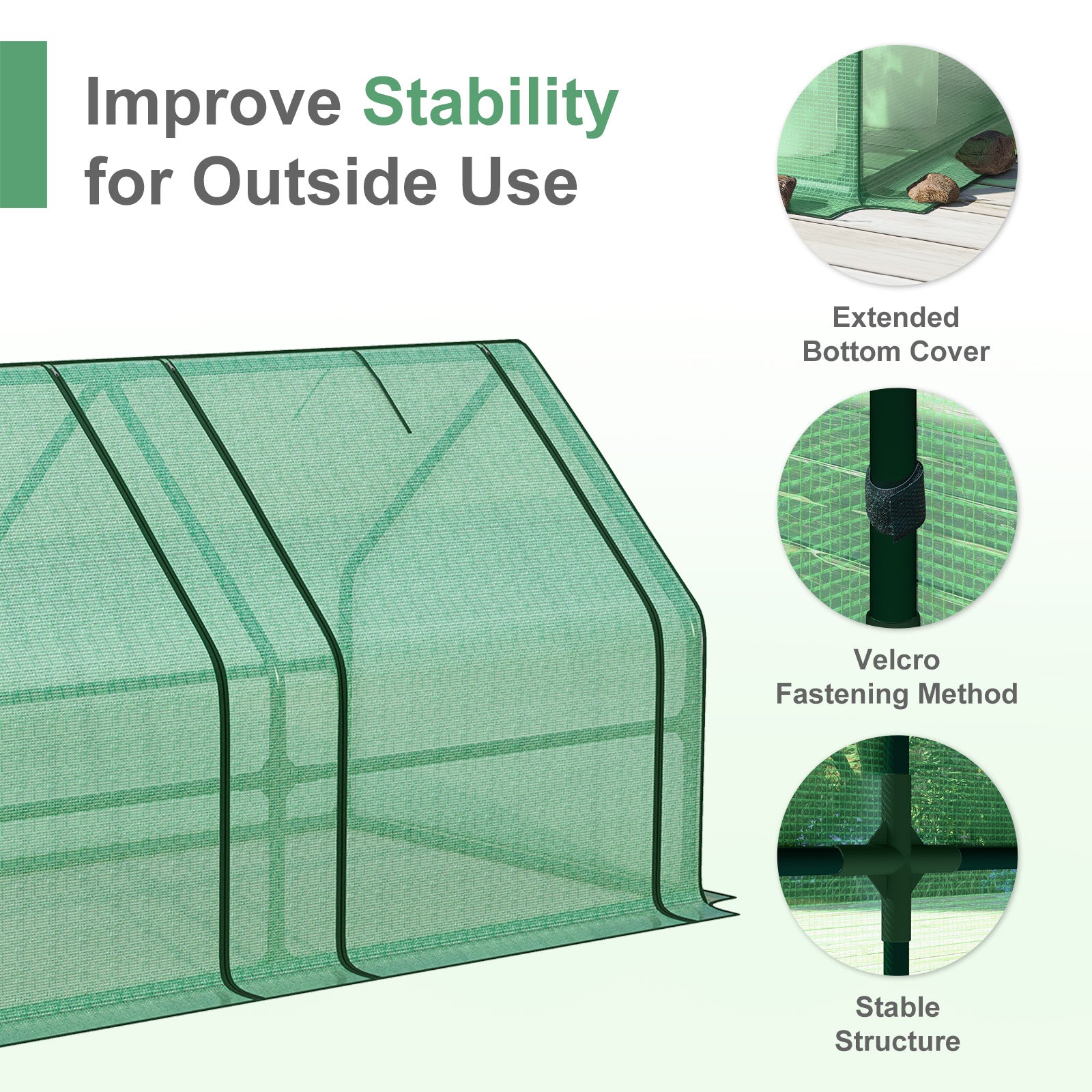 Improve Stability for Outside Use

Extended Bottom Cover

Velcro Fastening Method

Stable Structure